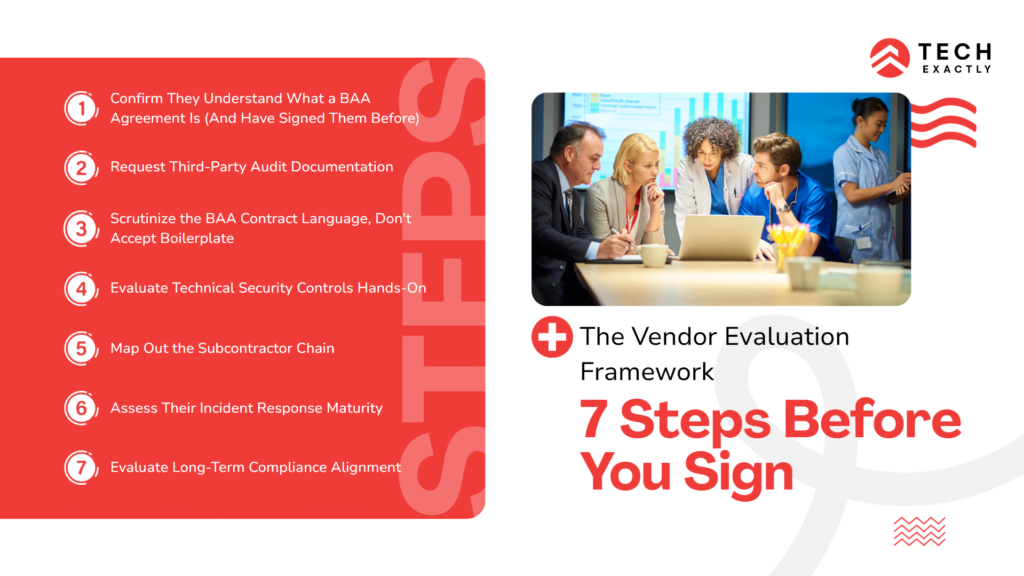 1 Confirm They Understand What a BAA Agreement Is (And Have Signed Them Before)

2 Request Third-Party Audit Documentation

3 Scrutinize the BAA Contract Language, Don't Accept Boilerplate

4 Evaluate Technical Security Controls Hands-On

5 Map Out the Subcontractor Chain

6 Assess Their Incident Response Maturity

7 Evaluate Long-Term Compliance Alignment

STEPS

TECH EXACTLY

The Vendor Evaluation Framework

7 Steps Before You Sign